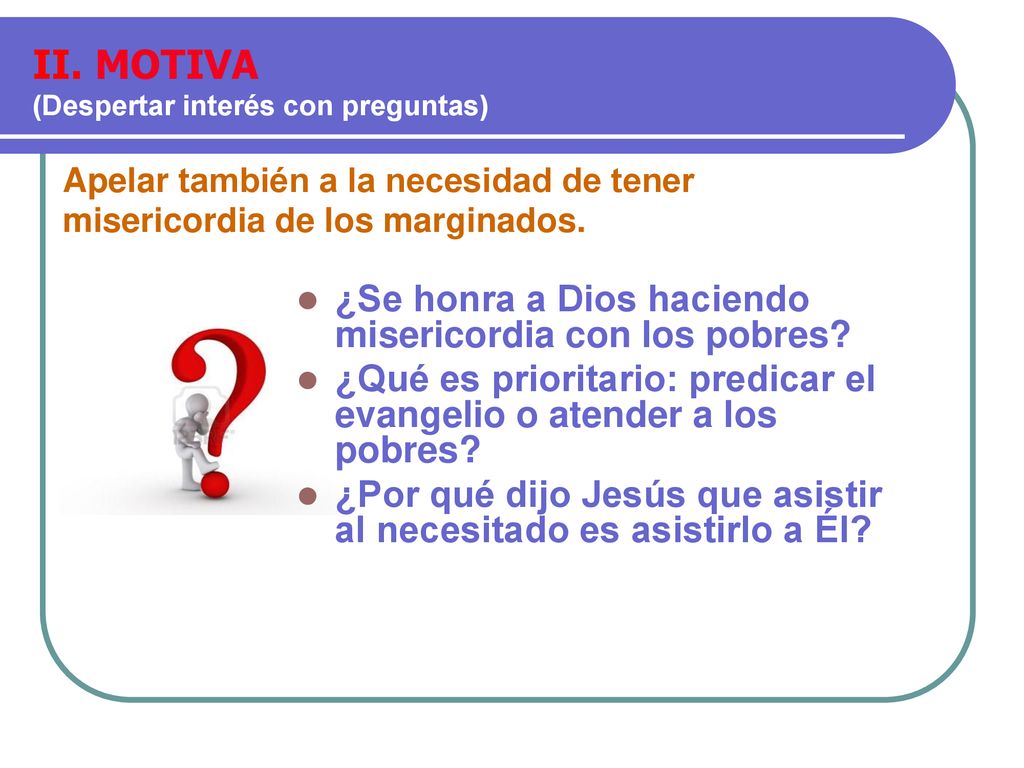 II. MOTIVA
(Despertar interés con preguntas)

Apelar también a la necesidad de tener misericordia de los marginados.

- ¿Se honra a Dios haciendo misericordia con los pobres?
- ¿Qué es prioritario: predicar el evangelio o atender a los pobres?
- ¿Por qué dijo Jesús que asistir al necesitado es asistirlo a Él?